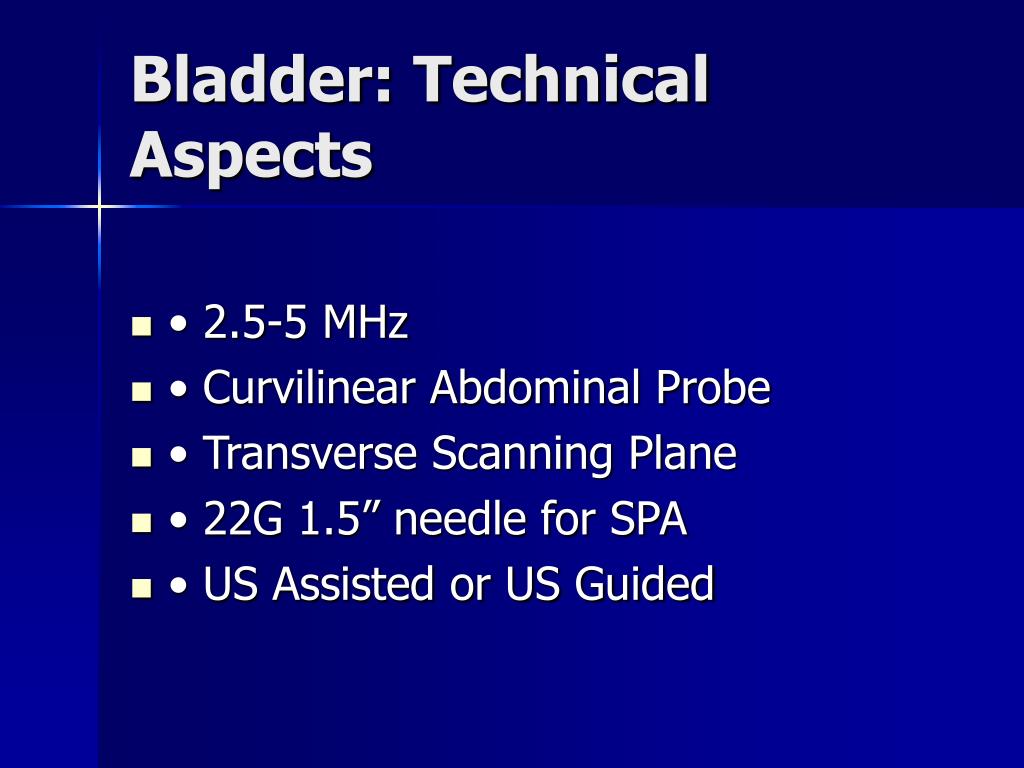 Bladder: Technical Aspects

- • 2.5-5 MHz
- • Curvilinear Abdominal Probe
- • Transverse Scanning Plane
- • 22G 1.5” needle for SPA
- • US Assisted or US Guided